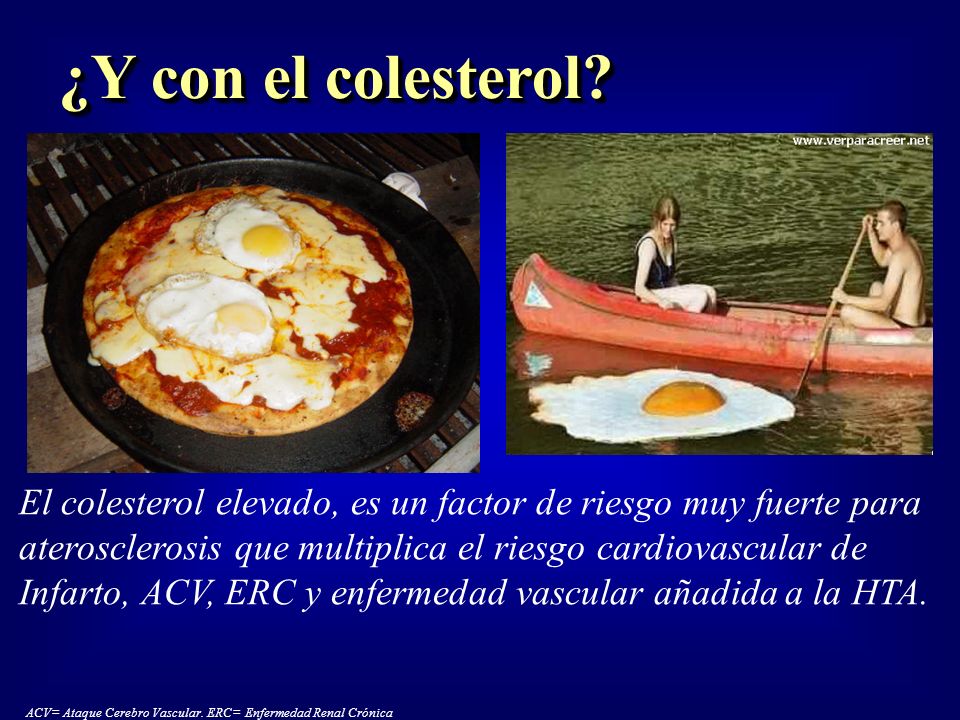 ¿Y con el colesterol?

www.verparacreer.net

El colesterol elevado, es un factor de riesgo muy fuerte para aterosclerosis que multiplica el riesgo cardiovascular de Infarto, ACV, ERC y enfermedad vascular añadida a la HTA.

ACV= Ataque Cerebro Vascular. ERC= Enfermedad Renal Crónica